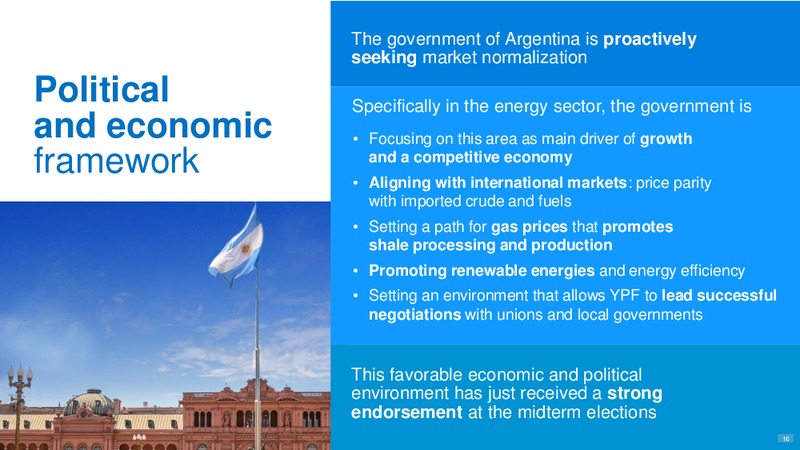 Political and economic framework

The government of Argentina is proactively seeking market normalization

Specifically in the energy sector, the government is

• Focusing on this area as main driver of growth and a competitive economy
• Aligning with international markets: price parity with imported crude and fuels
• Setting a path for gas prices that promotes shale processing and production
• Promoting renewable energies and energy efficiency
• Setting an environment that allows YPF to lead successful negotiations with unions and local governments

This favorable economic and political environment has just received a strong endorsement at the midterm elections

16